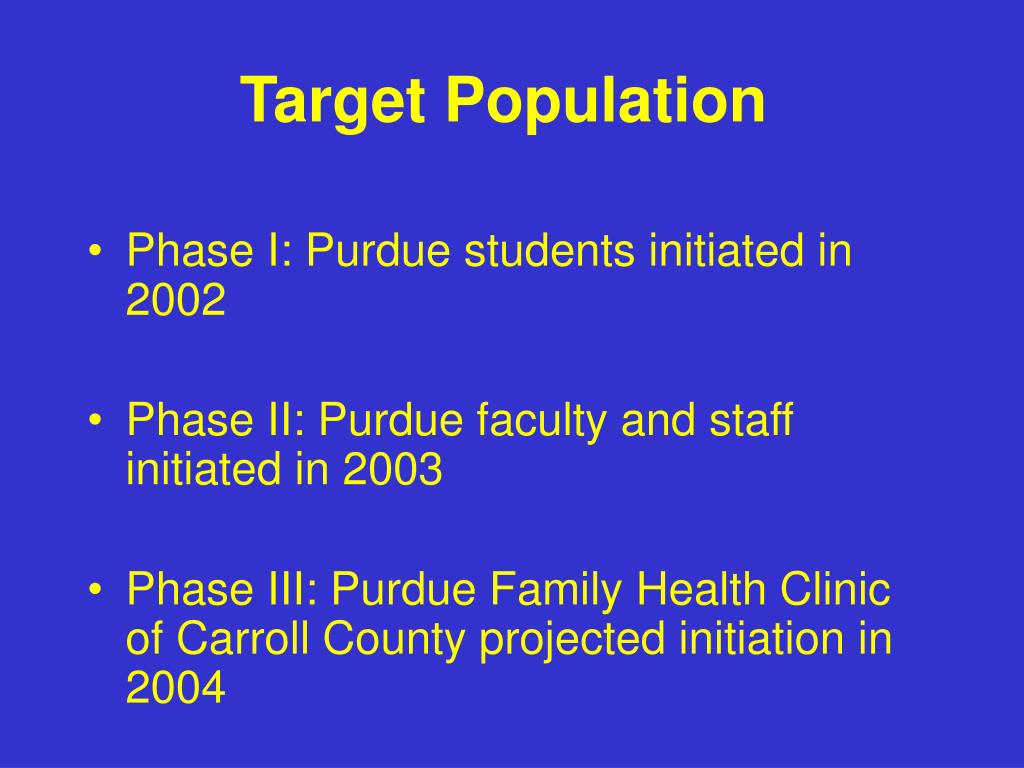 Target Population

• Phase I: Purdue students initiated in 2002

• Phase II: Purdue faculty and staff initiated in 2003

• Phase III: Purdue Family Health Clinic of Carroll County projected initiation in 2004